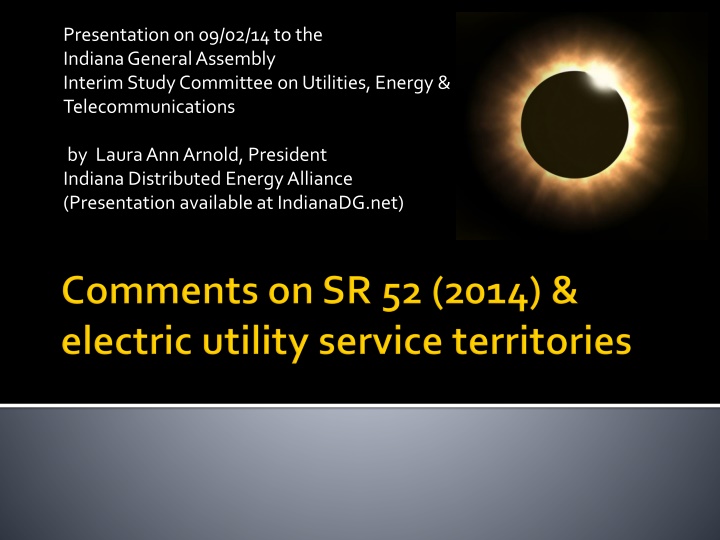 Presentation on 09/02/14 to the
Indiana General Assembly
Interim Study Committee on Utilities, Energy & Telecommunications

by Laura Ann Arnold, President
Indiana Distributed Energy Alliance
(Presentation available at IndianaDG.net)

Comments on SR 52 (2014) & electric utility service territories